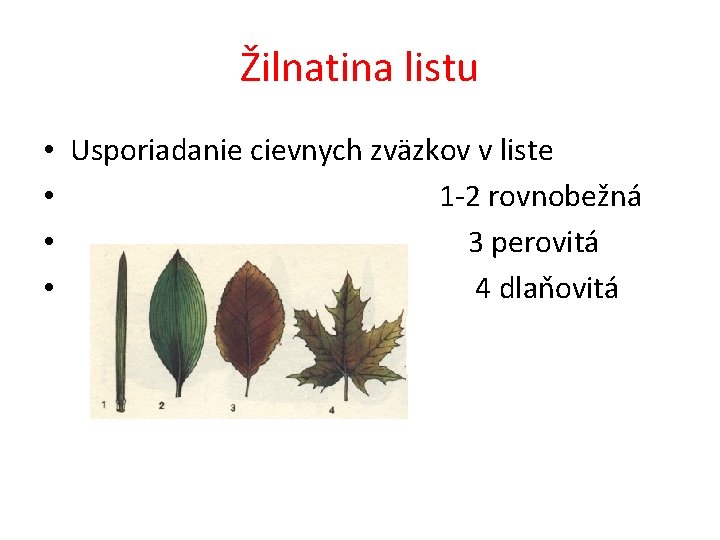 Žilnatina listu

• Usporiadanie cievnych zväzkov v liste
• 1-2 rovnobežná
• 3 perovitá
• 4 dlaňovitá

1 2 3 4